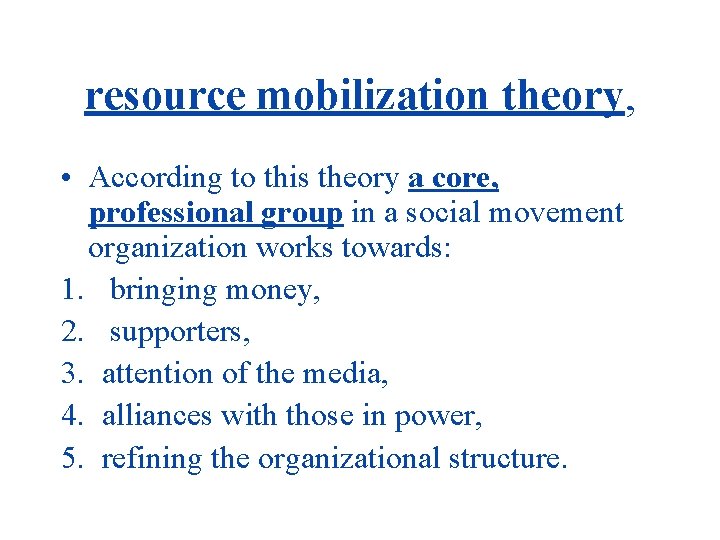 resource mobilization theory,

• According to this theory a core, professional group in a social movement organization works towards:

1. bringing money,
2. supporters,
3. attention of the media,
4. alliances with those in power,
5. refining the organizational structure.